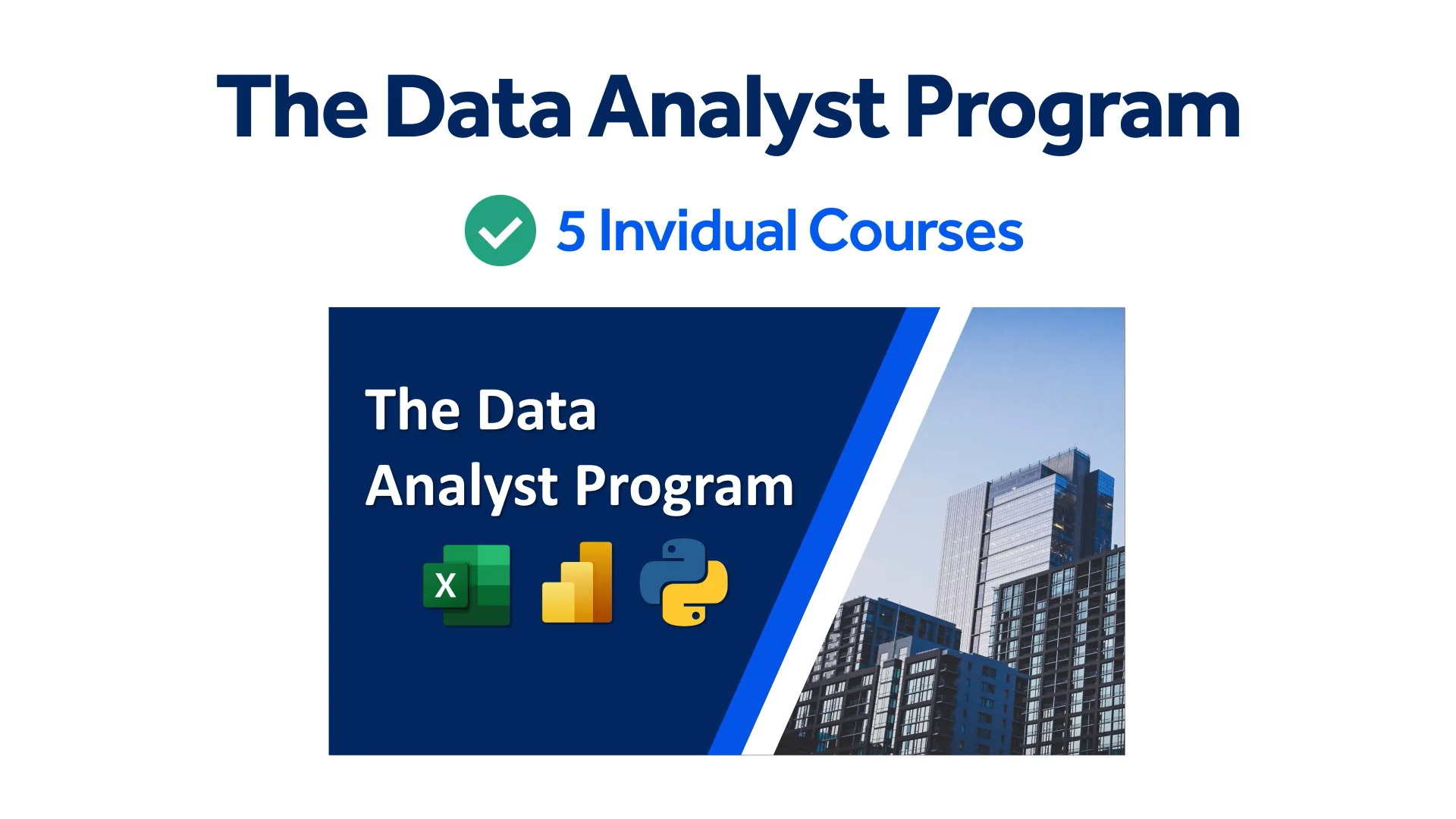 The Data Analyst Program

5 Invidual Courses

The Data Analyst Program

X